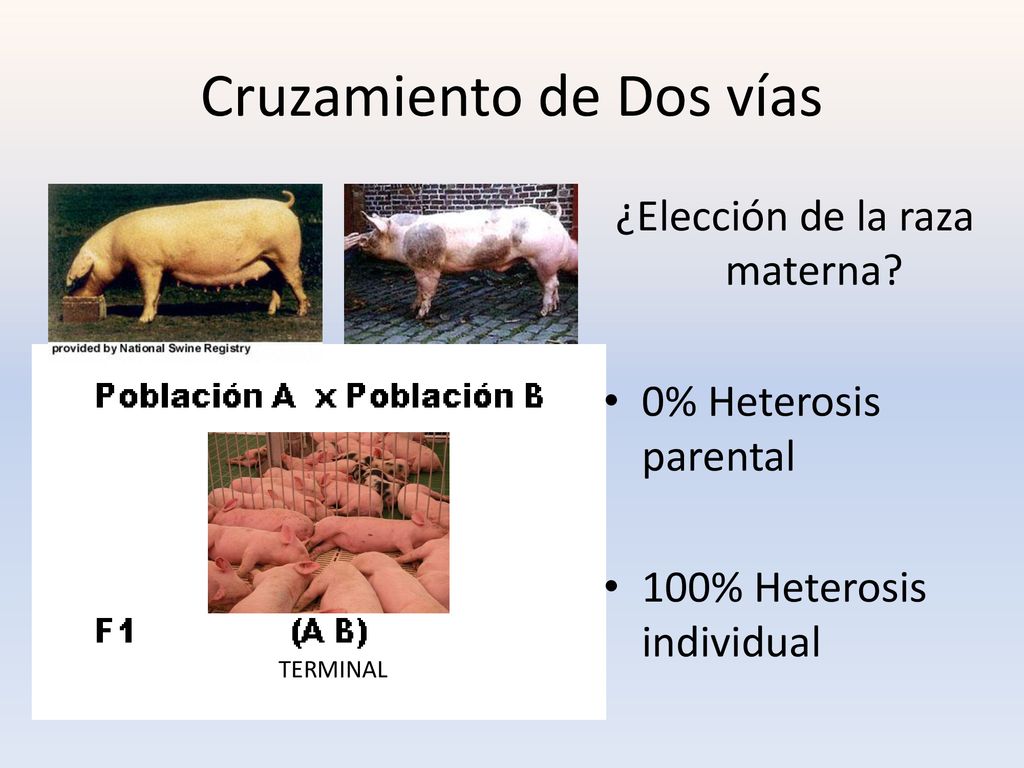 Cruzamiento de Dos vías

provided by National Swine Registry

Población A x Población B

F1 (A B)
TERMINAL

¿Elección de la raza materna?

• 0% Heterosis parental

• 100% Heterosis individual